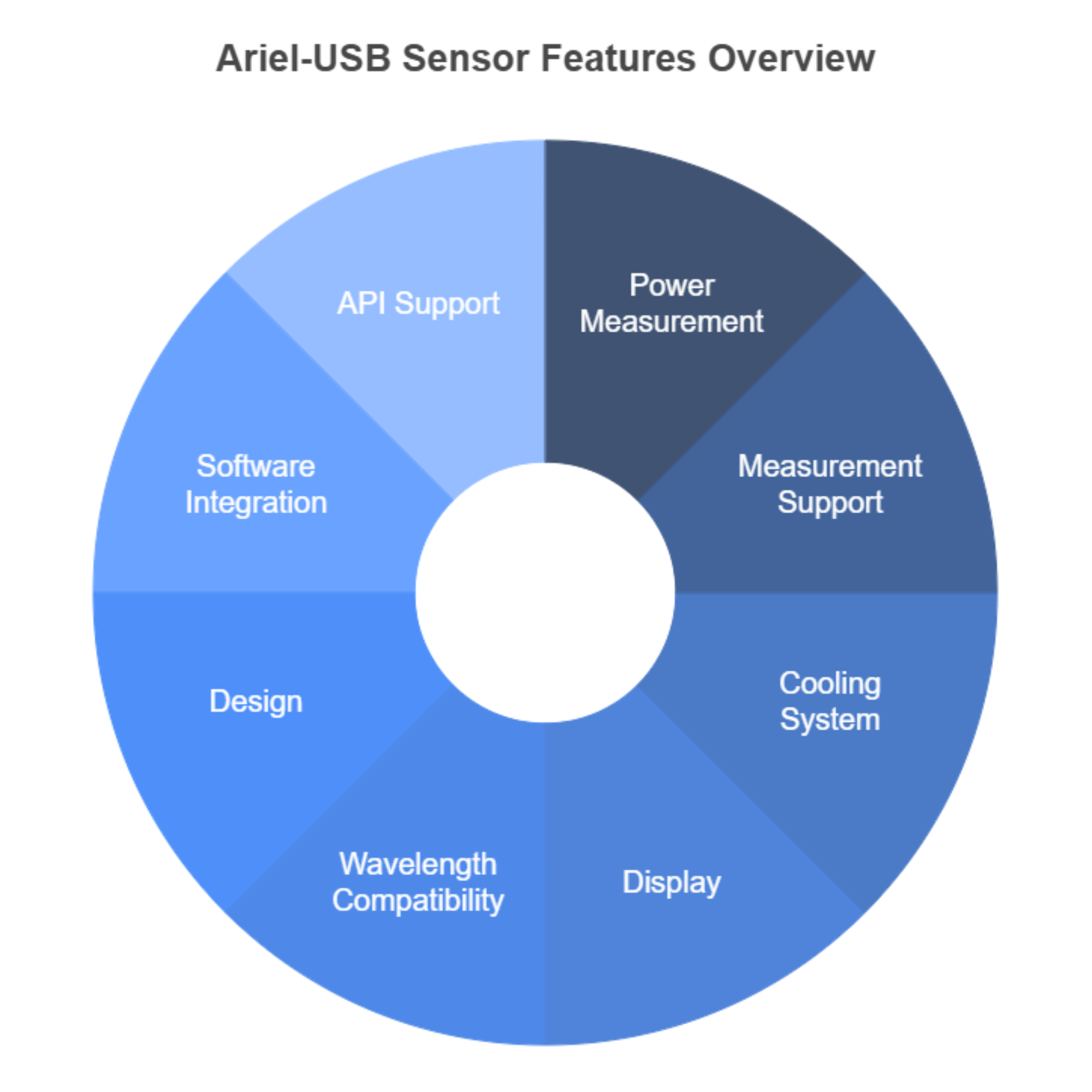 Ariel-USB Sensor Features Overview

Power Measurement

Measurement Support

Cooling System

Display

Wavelength Compatibility

Design

Software Integration

API Support